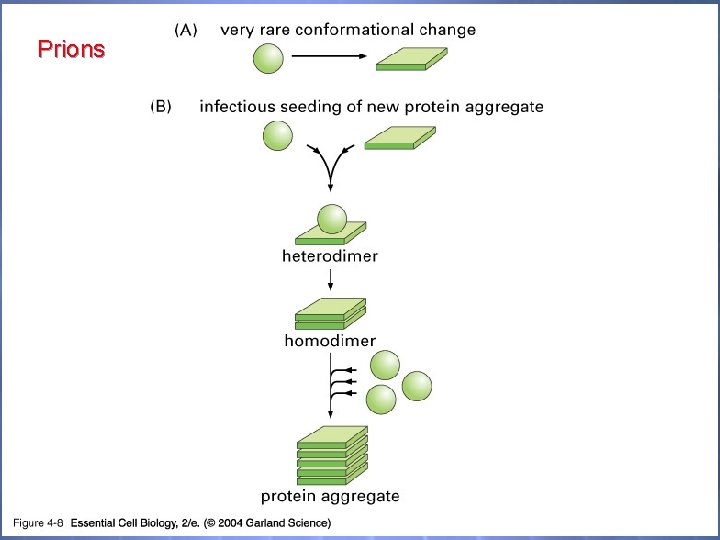 Prions

(A) very rare conformational change

(B) infectious seeding of new protein aggregate

heterodimer

homodimer

protein aggregate

Figure 4-8 Essential Cell Biology, 2/e. (© 2004 Garland Science)